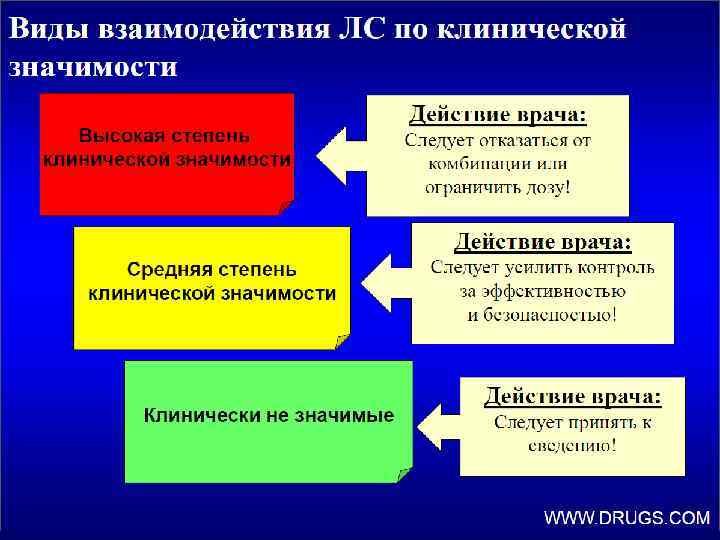 Виды взаимодействия ЛС по клинической значимости

Высокая степень клинической значимости

Действие врача:
Следует отказаться от комбинации или ограничить дозу!

Средняя степень клинической значимости

Действие врача:
Следует усилить контроль за эффективностью и безопасностью!

Клинически не значимые

Действие врача:
Следует принять к сведению!

WWW.DRUGS.COM